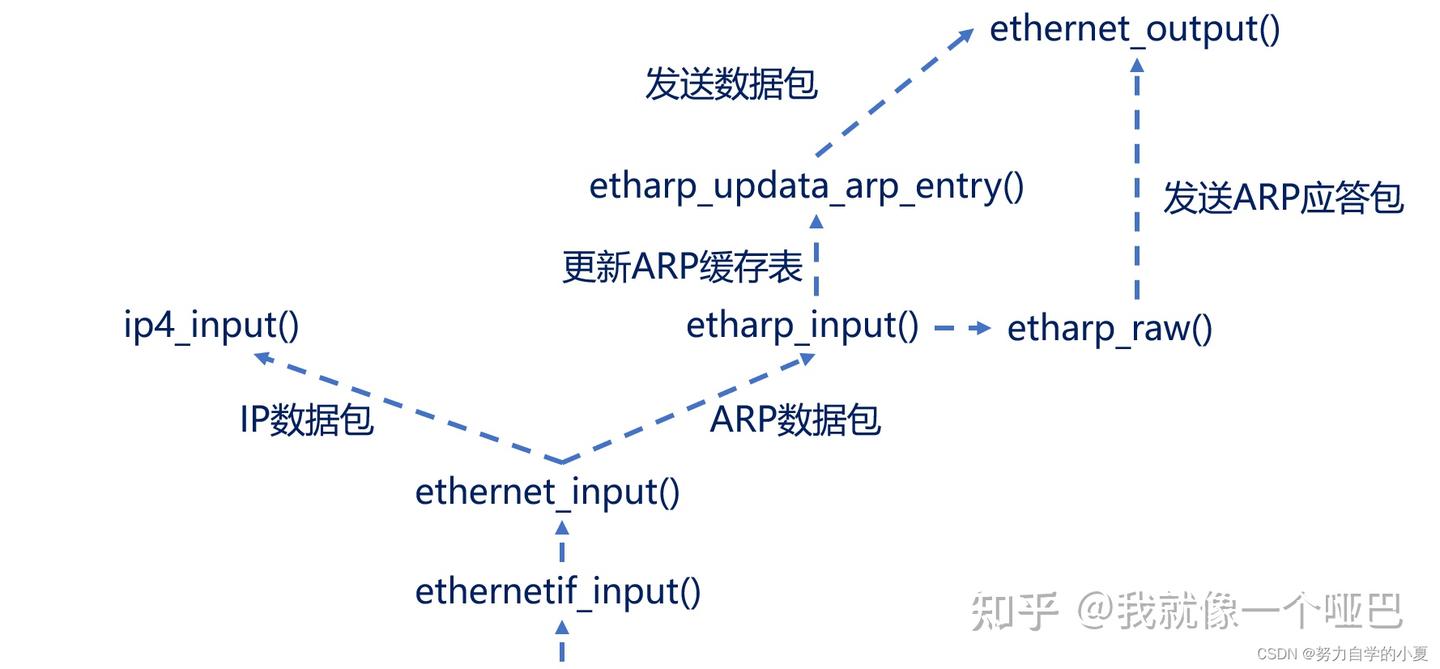 ethernet_output()

发送数据包

etharp_updata_arp_entry()

发送ARP应答包

更新ARP缓存表

ip4_input()

etharp_input()

etharp_raw()

IP数据包

ARP数据包

ethernet_input()

ethernetif_input()

知乎 @我就像一个哑巴

CSDN @努力自学的小夏